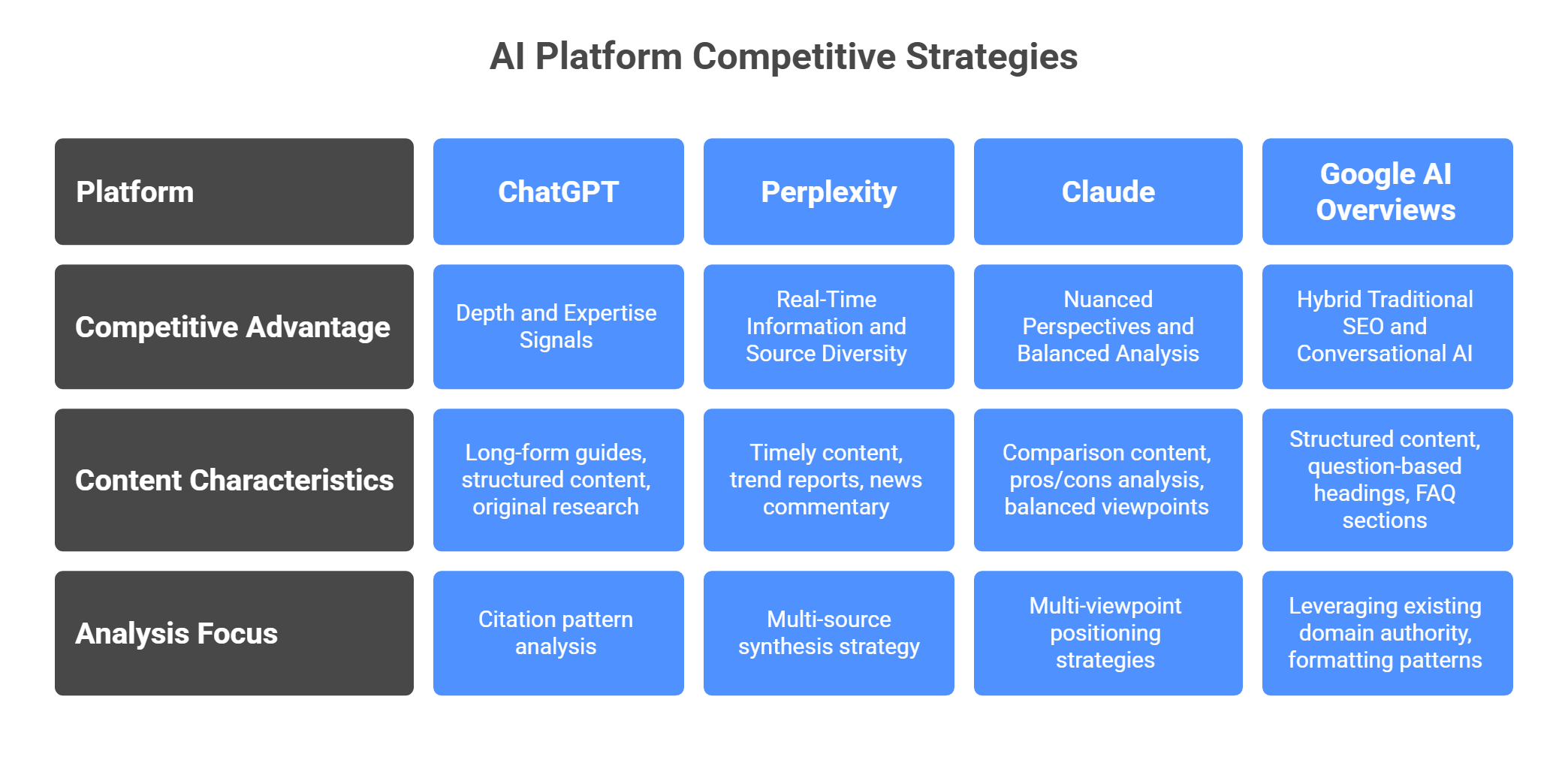 AI Platform Competitive Strategies

| Platform | ChatGPT | Perplexity | Claude | Google AI Overviews |
|---|---|---|---|---|
| Competitive Advantage | Depth and Expertise Signals | Real-Time Information and Source Diversity | Nuanced Perspectives and Balanced Analysis | Hybrid Traditional SEO and Conversational AI |
| Content Characteristics | Long-form guides, structured content, original research | Timely content, trend reports, news commentary | Comparison content, pros/cons analysis, balanced viewpoints | Structured content, question-based headings, FAQ sections |
| Analysis Focus | Citation pattern analysis | Multi-source synthesis strategy | Multi-viewpoint positioning strategies | Leveraging existing domain authority, formatting patterns |